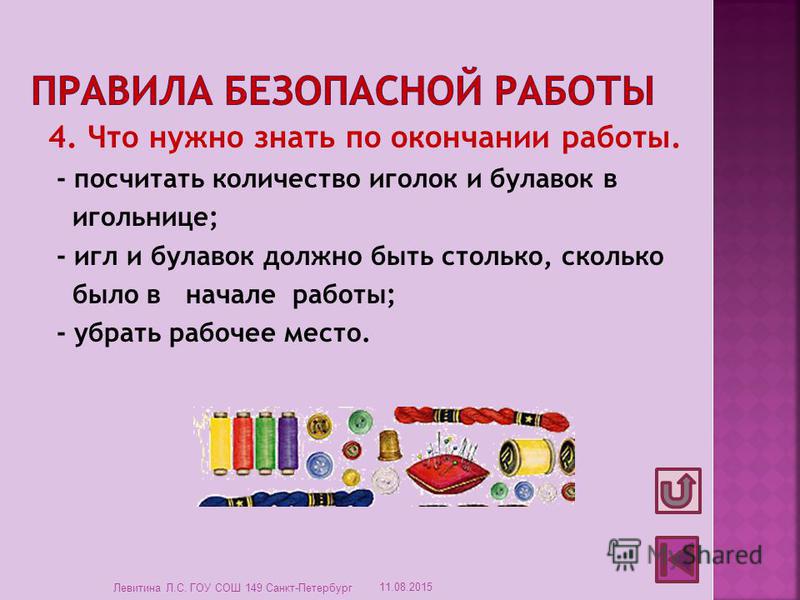 ПРАВИЛА БЕЗОПАСНОЙ РАБОТЫ

4. Что нужно знать по окончании работы.

- посчитать количество иголок и булавок в игольнице;

- игл и булавок должно быть столько, сколько было в начале работы;

- убрать рабочее место.

MyShared

Левитина Л.С. ГОУ СОШ 149 Санкт-Петербург 11.08.2015